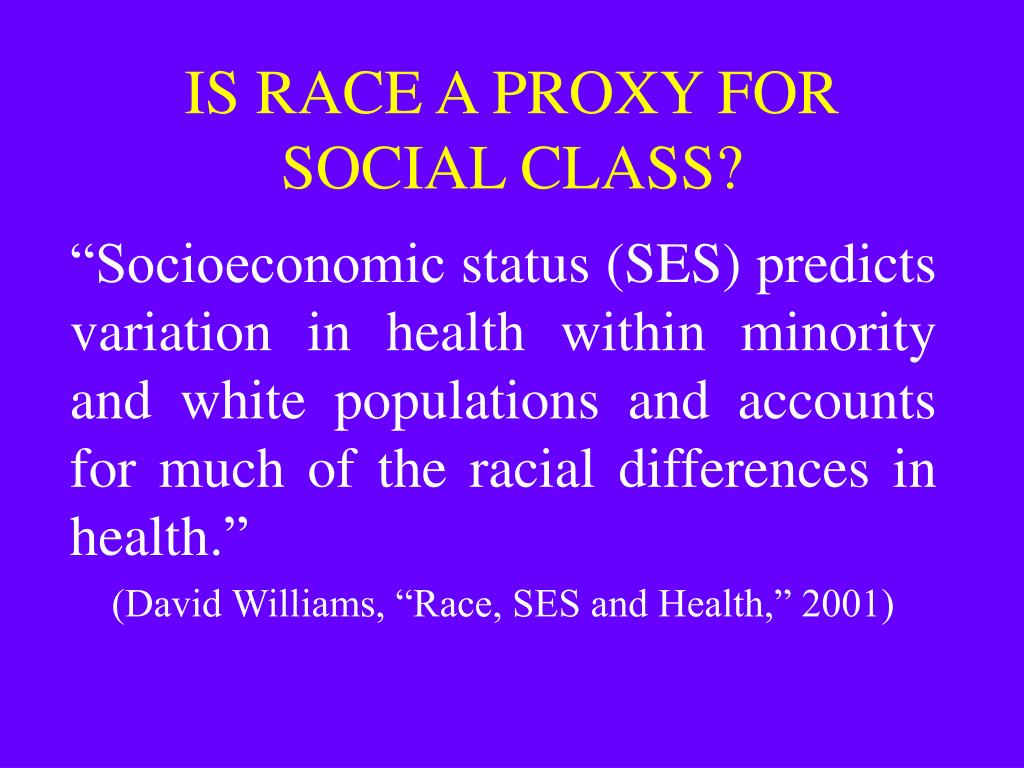 IS RACE A PROXY FOR SOCIAL CLASS?

“Socioeconomic status (SES) predicts variation in health within minority and white populations and accounts for much of the racial differences in health.”

(David Williams, “Race, SES and Health,” 2001)